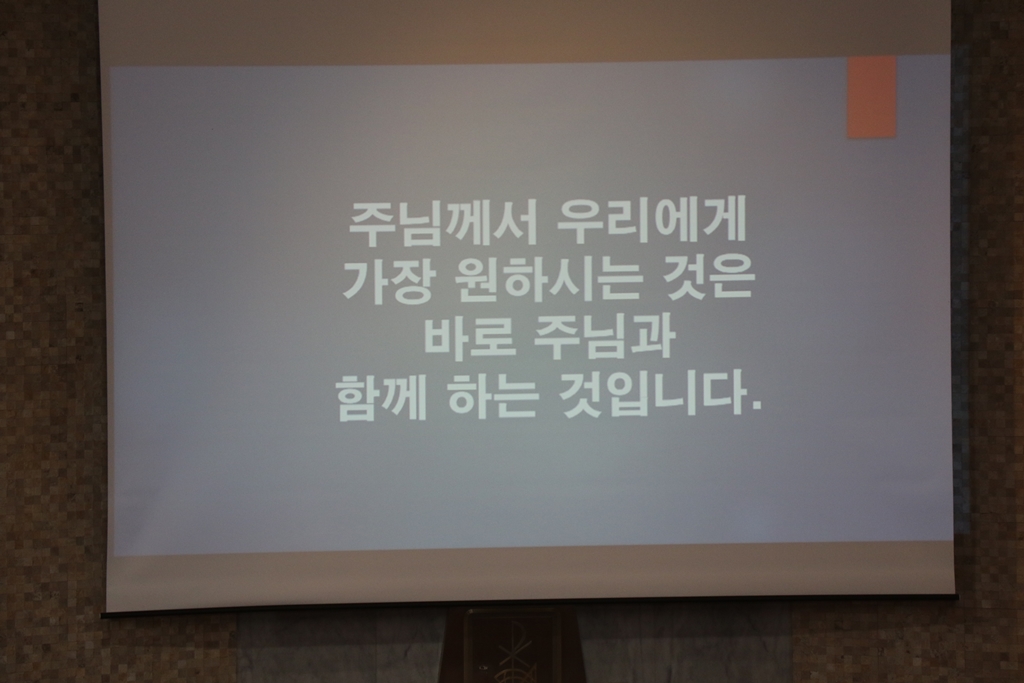 주님께서 우리에게
가장 원하시는 것은
바로 주님과
함께 하는 것입니다.